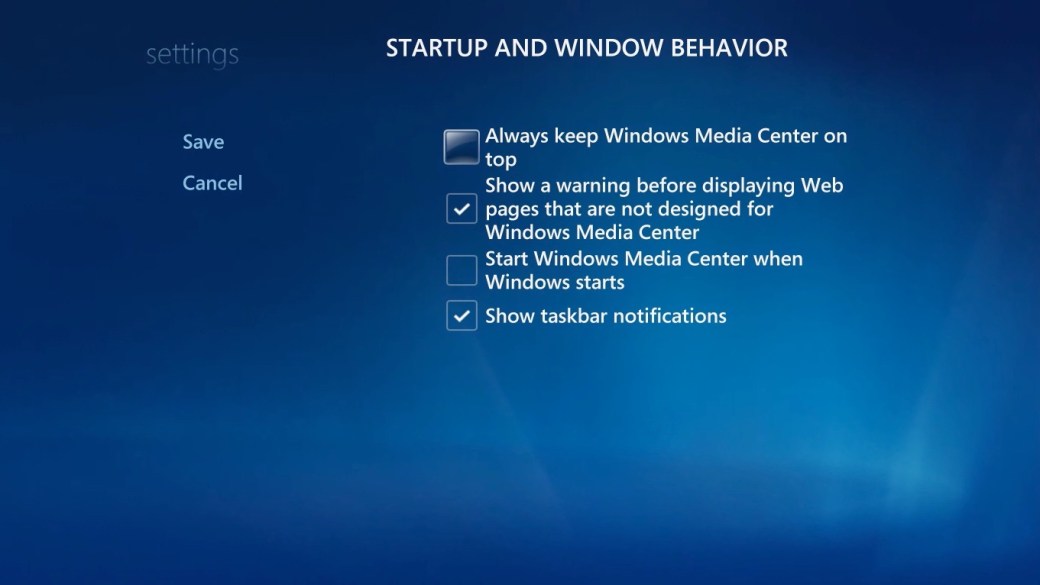 settings

STARTUP AND WINDOW BEHAVIOR

Save

Cancel

Always keep Windows Media Center on top

Show a warning before displaying Web pages that are not designed for Windows Media Center

Start Windows Media Center when Windows starts

Show taskbar notifications